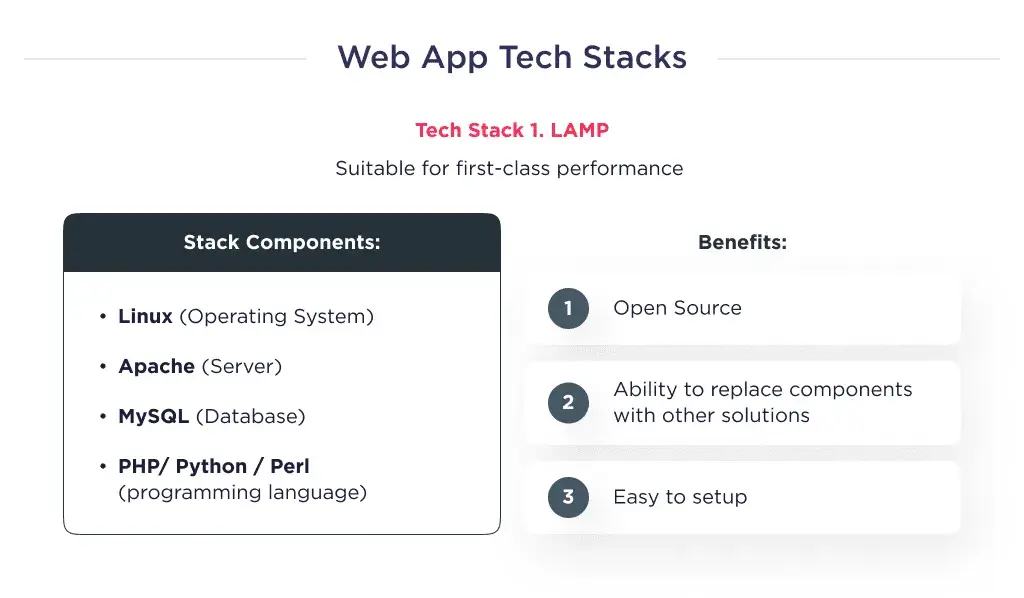 Web App Tech Stacks

Tech Stack 1. LAMP

Suitable for first-class performance

Stack Components:

• Linux (Operating System)
• Apache (Server)
• MySQL (Database)
• PHP/ Python / Perl (programming language)

Benefits:

1 Open Source

2 Ability to replace components with other solutions

3 Easy to setup